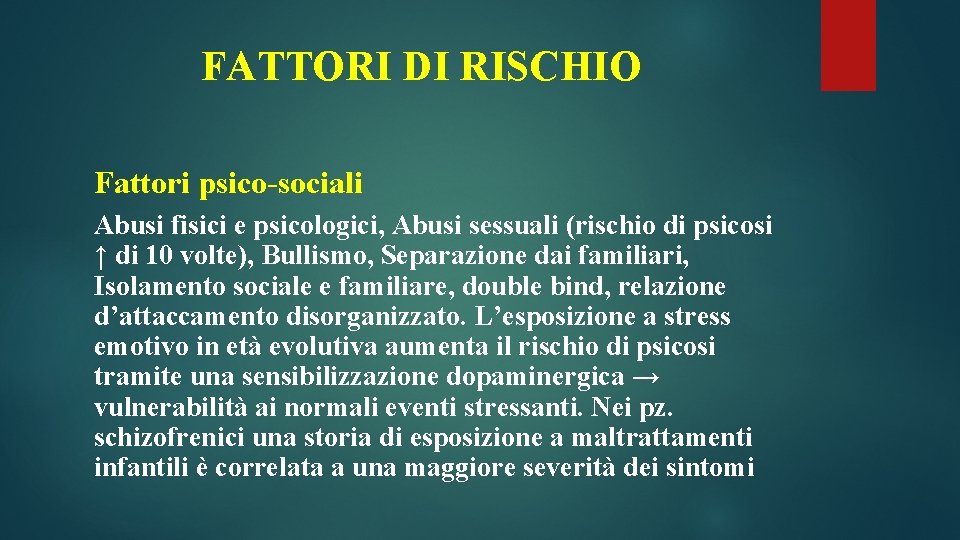 FATTORI DI RISCHIO

Fattori psico-sociali

Abusi fisici e psicologici, Abusi sessuali (rischio di psicosi ↑ di 10 volte), Bullismo, Separazione dai familiari, Isolamento sociale e familiare, double bind, relazione d’attaccamento disorganizzato. L’esposizione a stress emotivo in età evolutiva aumenta il rischio di psicosi tramite una sensibilizzazione dopaminergica → vulnerabilità ai normali eventi stressanti. Nei pz. schizofrenici una storia di esposizione a maltrattamenti infantili è correlata a una maggiore severità dei sintomi